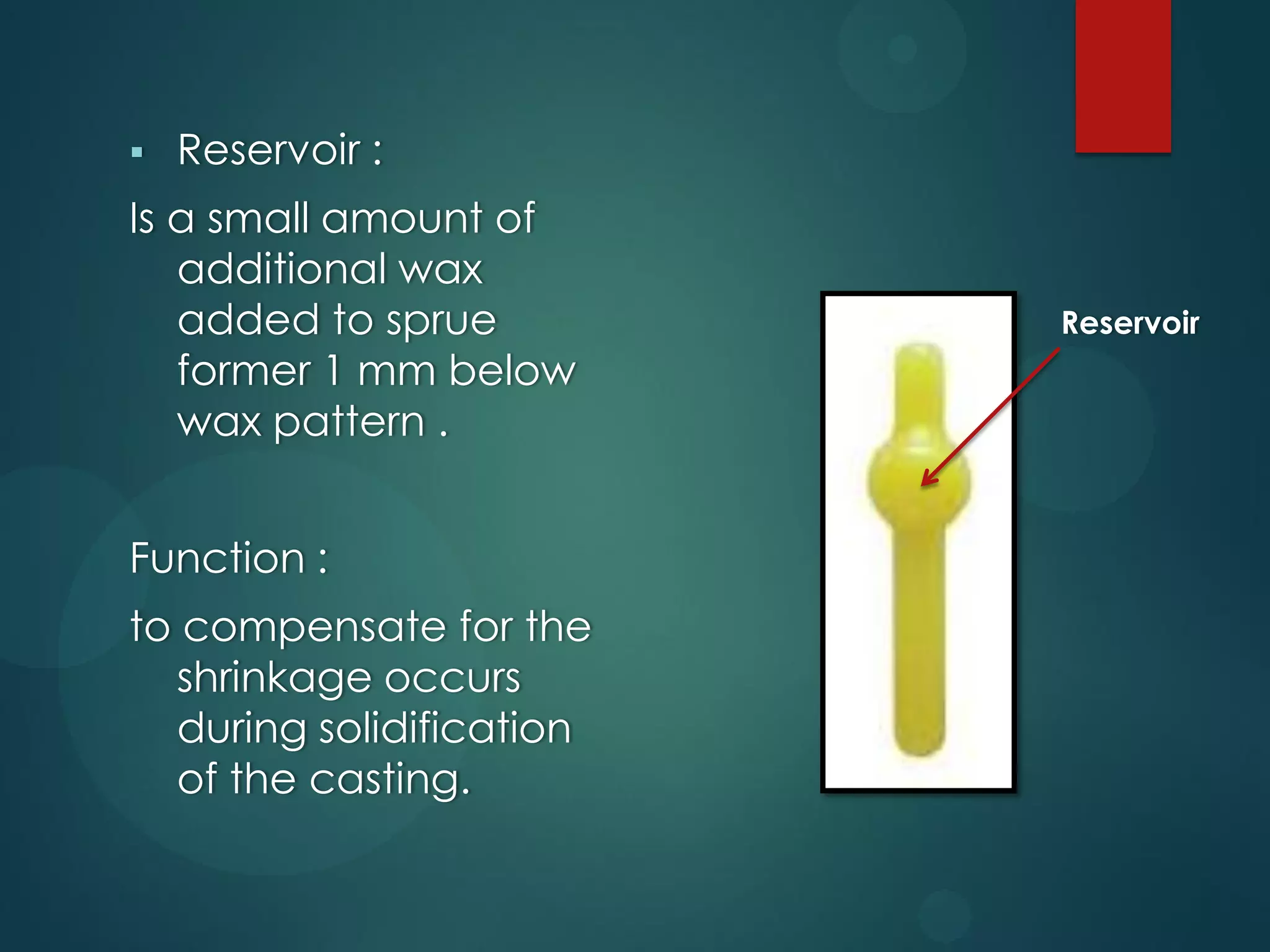 ▪ Reservoir :

Is a small amount of additional wax added to sprue former 1 mm below wax pattern .

Function :

to compensate for the shrinkage occurs during solidification of the casting.

Reservoir